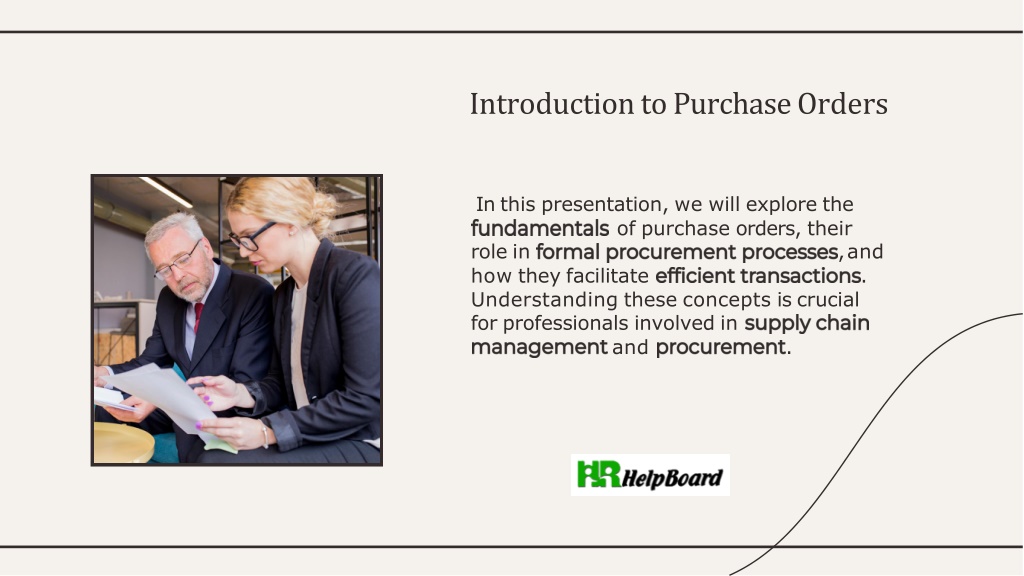 Introduction to Purchase Orders

In this presentation, we will explore the fundamentals of purchase orders, their role in formal procurement processes, and how they facilitate efficient transactions. Understanding these concepts is crucial for professionals involved in supply chain management and procurement.

HR HelpBoard